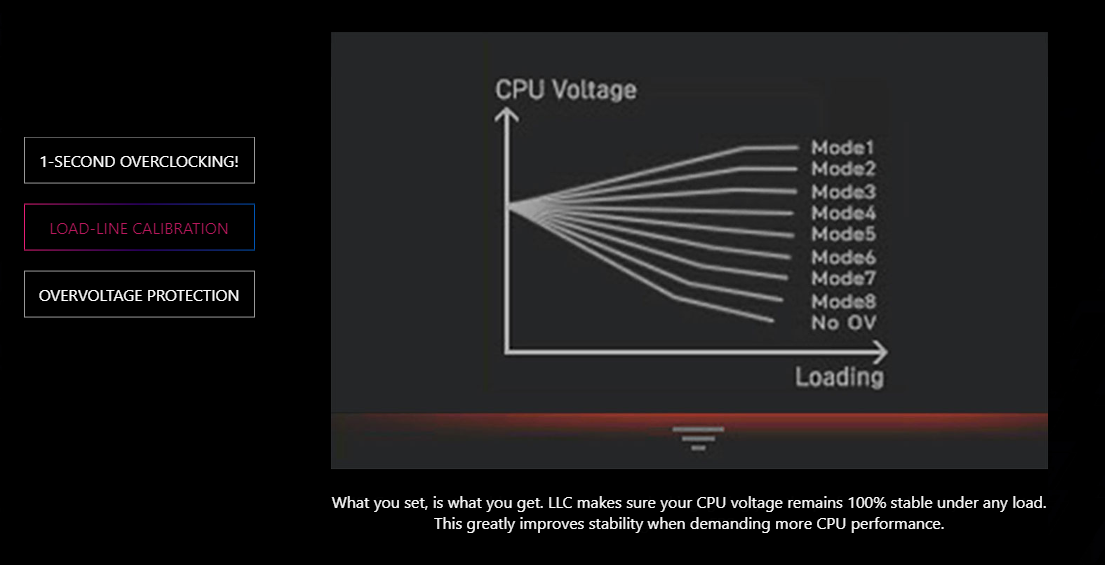 1-SECOND OVERCLOCKING!

LOAD-LINE CALIBRATION

OVERVOLTAGE PROTECTION

CPU Voltage

Mode1
Mode2
Mode3
Mode4
Mode5
Mode6
Mode7
Mode8
No OV

Loading

What you set, is what you get. LLC makes sure your CPU voltage remains 100% stable under any load. This greatly improves stability when demanding more CPU performance.